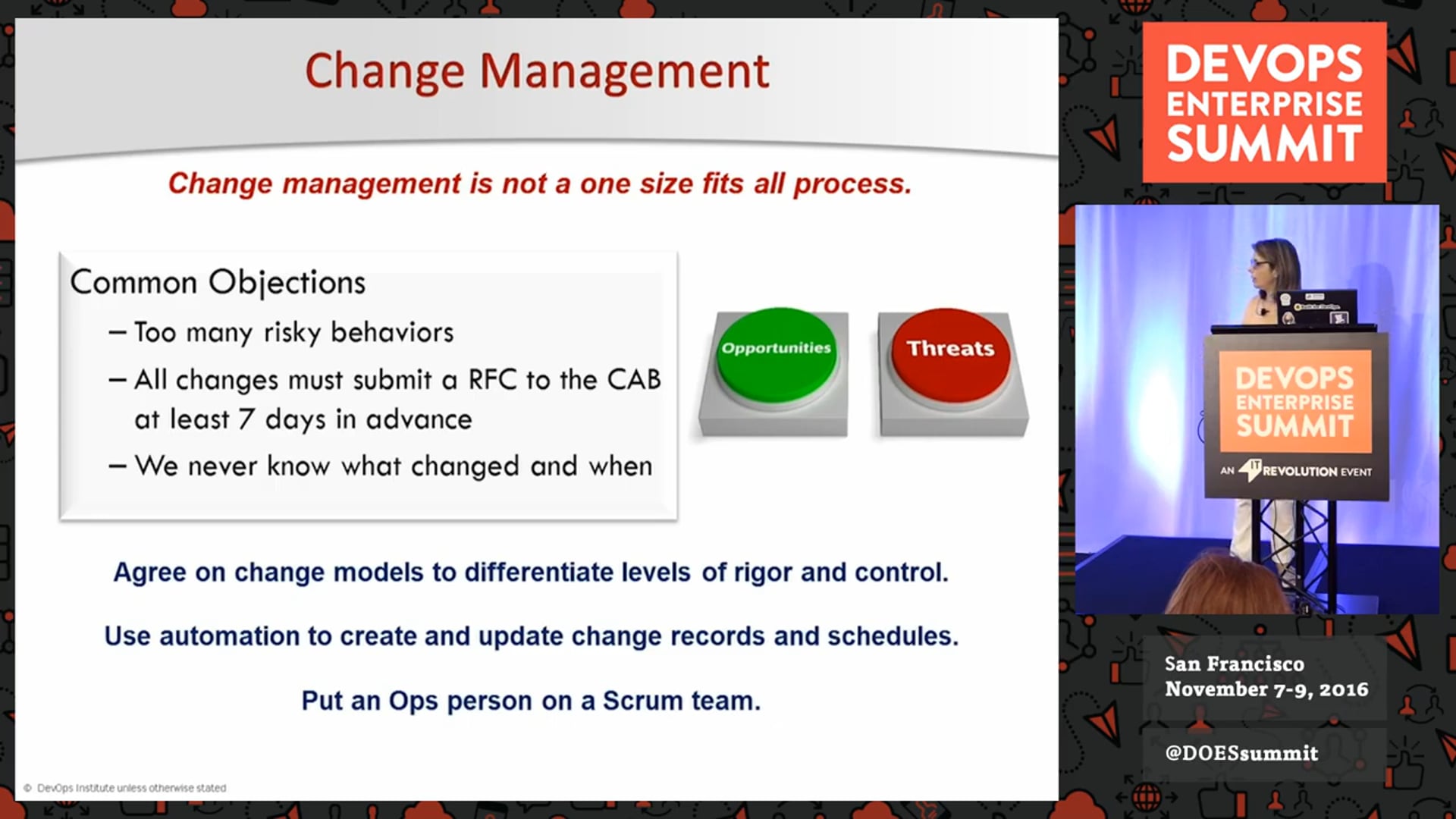 Change Management

Change management is not a one size fits all process.

Common Objections
– Too many risky behaviors
– All changes must submit a RFC to the CAB at least 7 days in advance
– We never know what changed and when

Opportunities

Threats

Agree on change models to differentiate levels of rigor and control.

Use automation to create and update change records and schedules.

Put an Ops person on a Scrum team.

© DevOps Institute unless otherwise stated

DEVOPS ENTERPRISE SUMMIT

DEVOPS ENTERPRISE SUMMIT

AN IT REVOLUTION EVENT

San Francisco
November 7-9, 2016

@DOESsummit